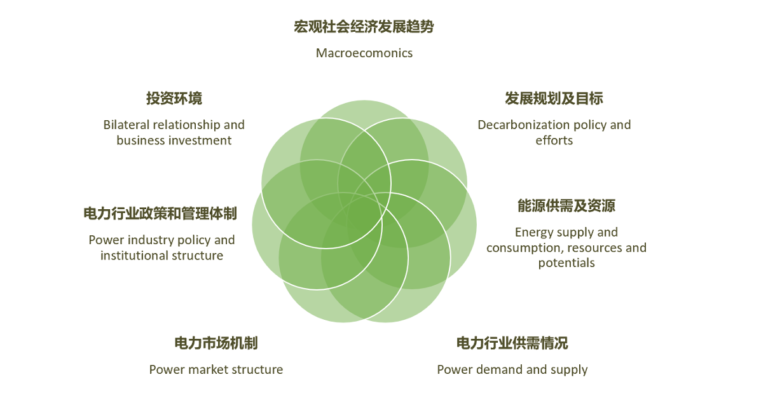 宏观社会经济发展趋势

Macroecomonics

投资环境

Bilateral relationship and business investment

发展规划及目标

Decarbonization policy and efforts

电力行业政策和管理体制

Power industry policy and institutional structure

能源供需及资源

Energy supply and consumption, resources and potentials

电力市场机制

Power market structure

电力行业供需情况

Power demand and supply